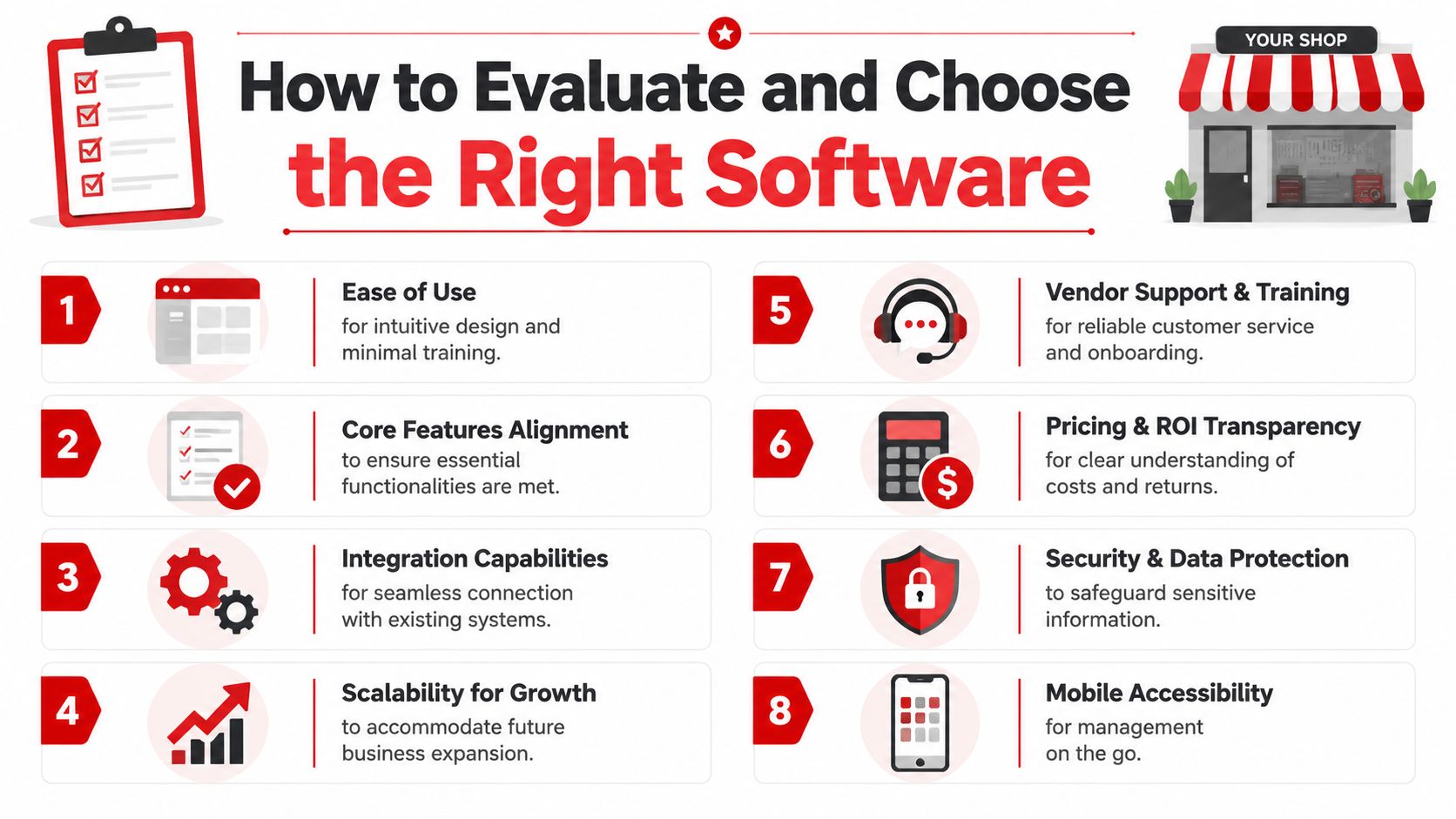 How to Evaluate and Choose the Right Software

YOUR SHOP

1
Ease of Use
for intuitive design and minimal training.

2
Core Features Alignment
to ensure essential functionalities are met.

3
Integration Capabilities
for seamless connection with existing systems.

4
Scalability for Growth
to accommodate future business expansion.

5
Vendor Support & Training
for reliable customer service and onboarding.

6
Pricing & ROI Transparency
for clear understanding of costs and returns.

7
Security & Data Protection
to safeguard sensitive information.

8
Mobile Accessibility
for management on the go.